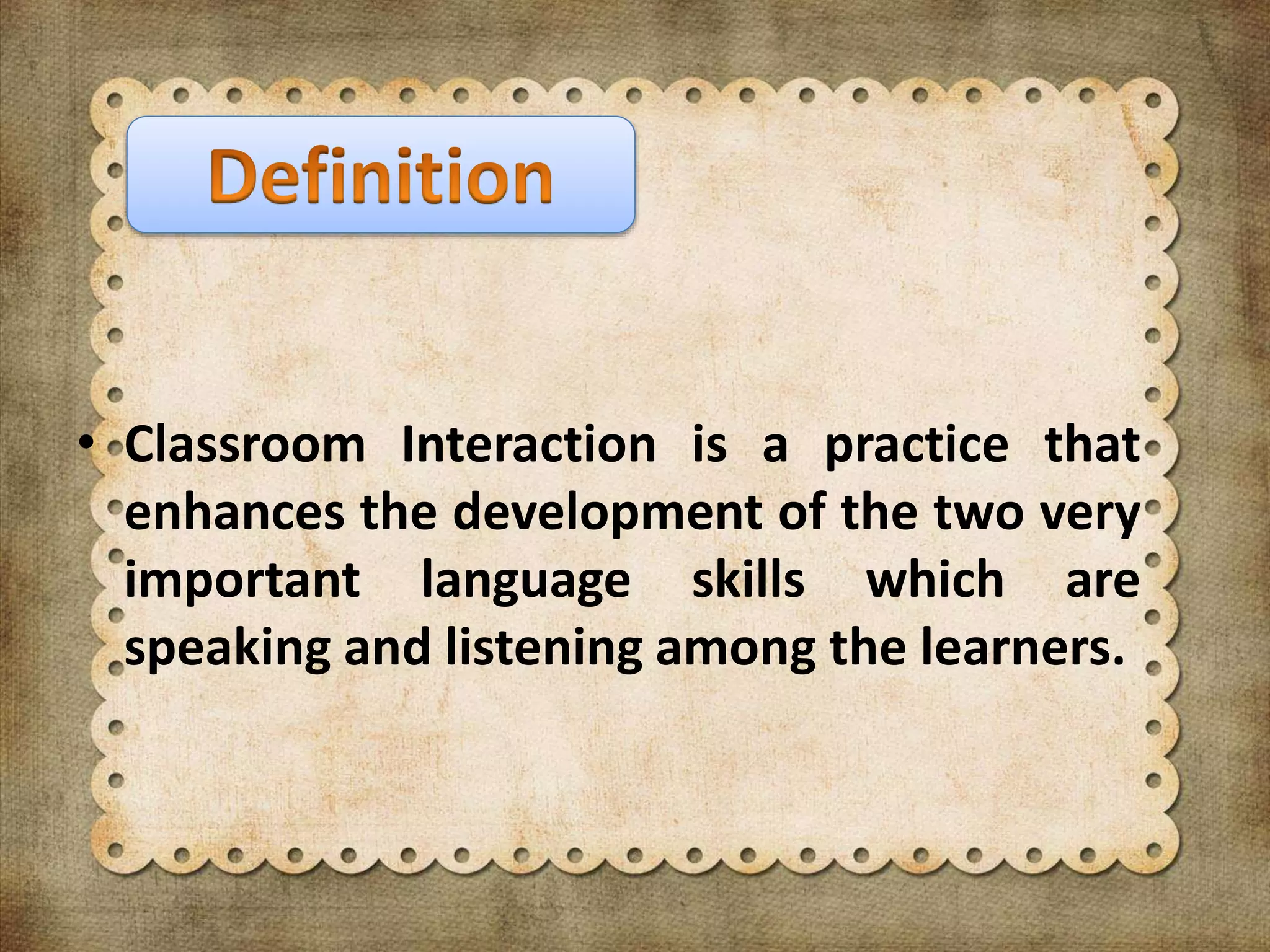 Definition

• Classroom Interaction is a practice that enhances the development of the two very important language skills which are speaking and listening among the learners.